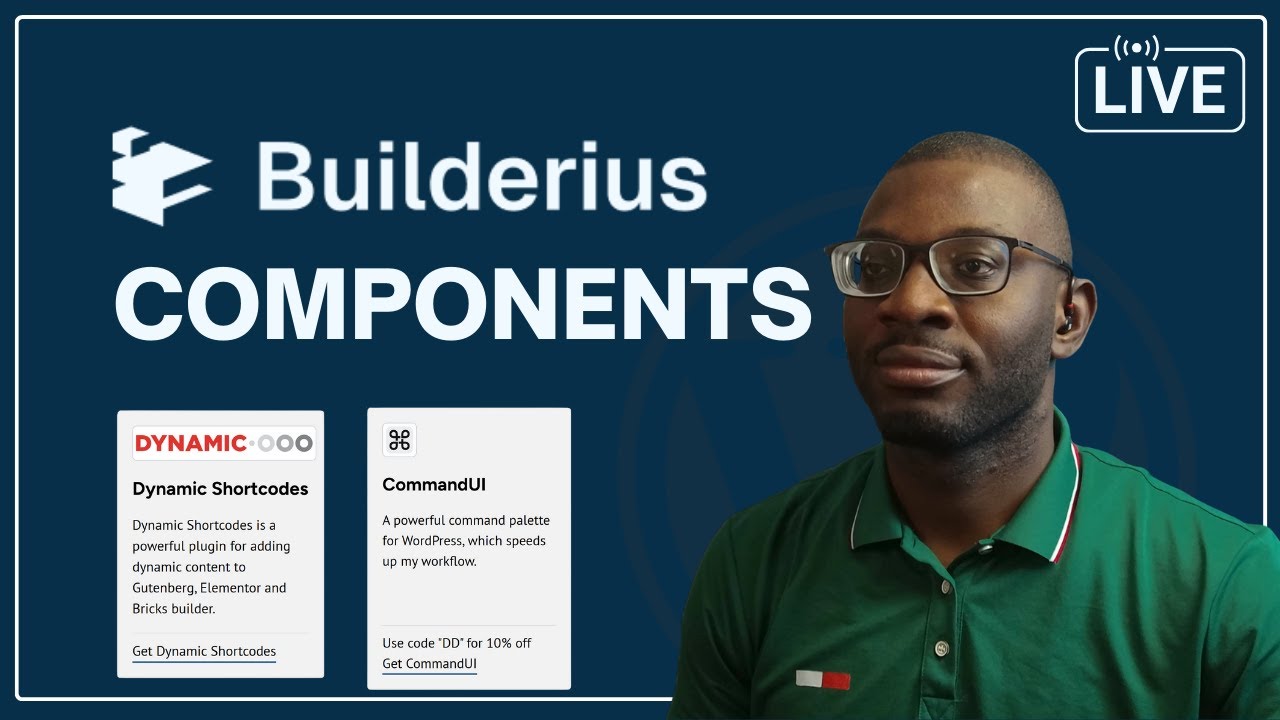 LIVE

Builderius

COMPONENTS

DYNAMIC·OOO

Dynamic Shortcodes

Dynamic Shortcodes is a powerful plugin for adding dynamic content to Gutenberg, Elementor and Bricks builder.

Get Dynamic Shortcodes

⌘

CommandUI

A powerful command palette for WordPress, which speeds up my workflow.

Use code "DD" for 10% off
Get CommandUI